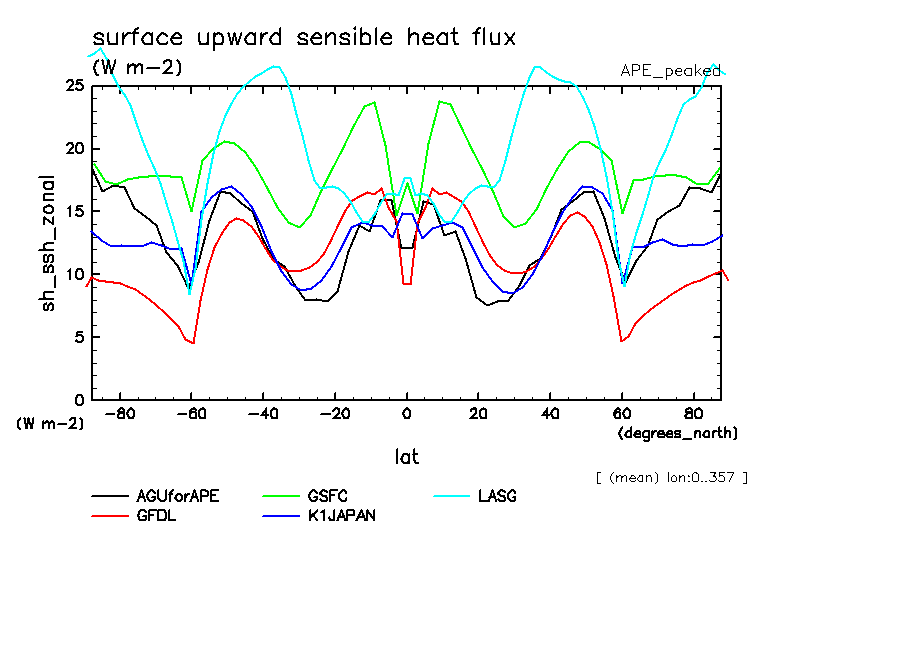 surface upward sensible heat flux
(W m-2)

APE_peaked

sh_ssh_zonal

25
20
15
10
5
0
(W m-2)

-80 -60 -40 -20 0 20 40 60 80
(degrees_north)
lat

[ (mean) lon:0..357 ]

AGUforAPE
GFDL
GSFC
K1JAPAN
LASG